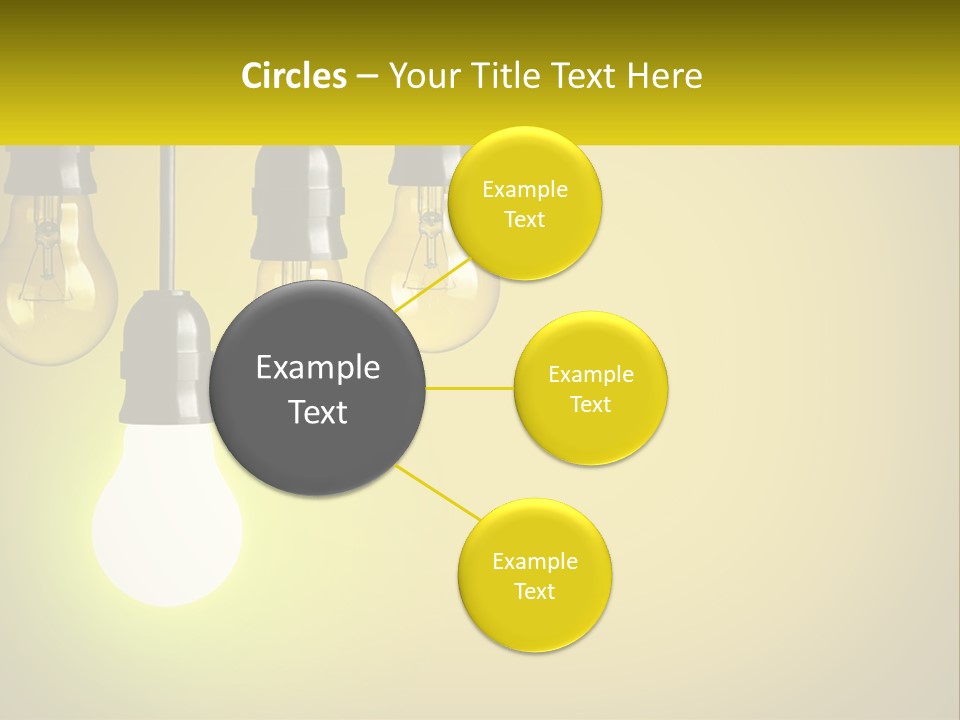 Circles – Your Title Text Here

Example Text

Example Text

Example Text

Example Text